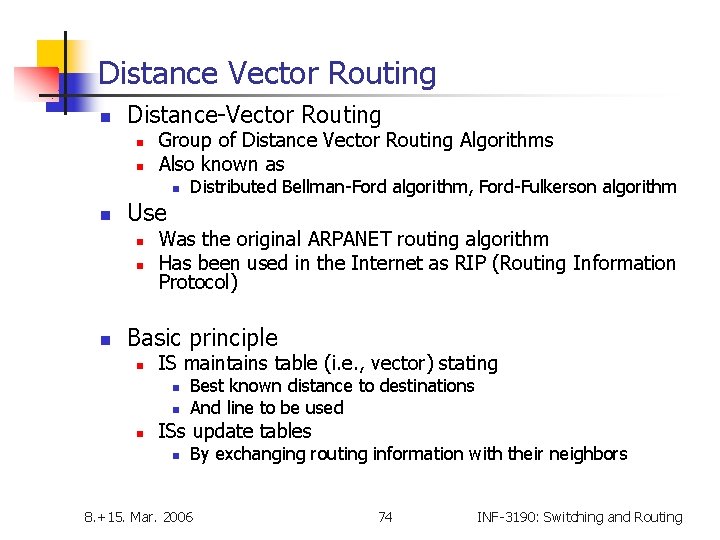 Distance Vector Routing

- Distance-Vector Routing
  - Group of Distance Vector Routing Algorithms
  - Also known as
    - Distributed Bellman-Ford algorithm, Ford-Fulkerson algorithm
- Use
  - Was the original ARPANET routing algorithm
  - Has been used in the Internet as RIP (Routing Information Protocol)

- Basic principle
  - IS maintains table (i.e., vector) stating
    - Best known distance to destinations
    - And line to be used
  - ISs update tables
    - By exchanging routing information with their neighbors

8.+15. Mar. 2006

74

INF-3190: Switching and Routing